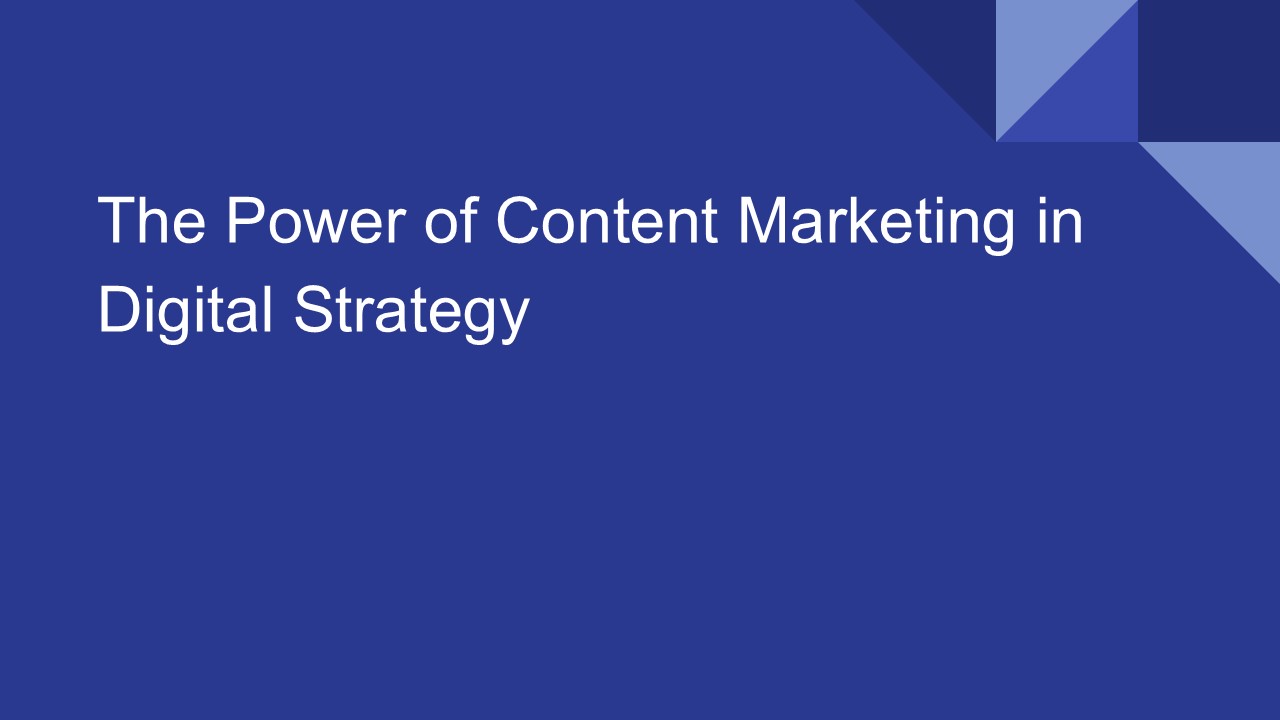 The Power of Content Marketing in Digital Strategy